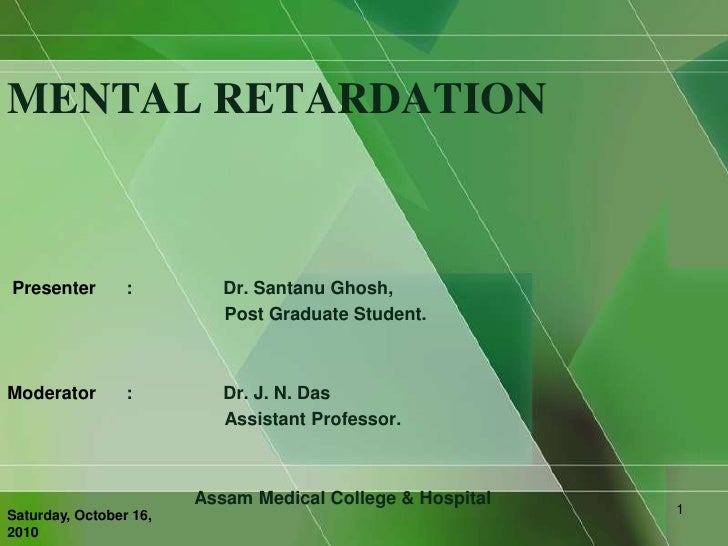 MENTAL RETARDATION

Presenter : Dr. Santanu Ghosh,
Post Graduate Student.

Moderator : Dr. J. N. Das
Assistant Professor.

Assam Medical College & Hospital

Saturday, October 16, 2010

1